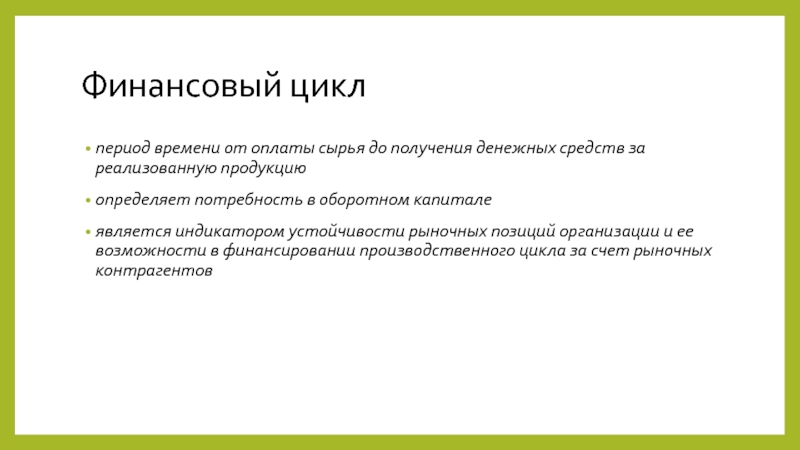 Финансовый цикл

• период времени от оплаты сырья до получения денежных средств за реализованную продукцию

• определяет потребность в оборотном капитале

• является индикатором устойчивости рыночных позиций организации и ее возможности в финансировании производственного цикла за счет рыночных контрагентов